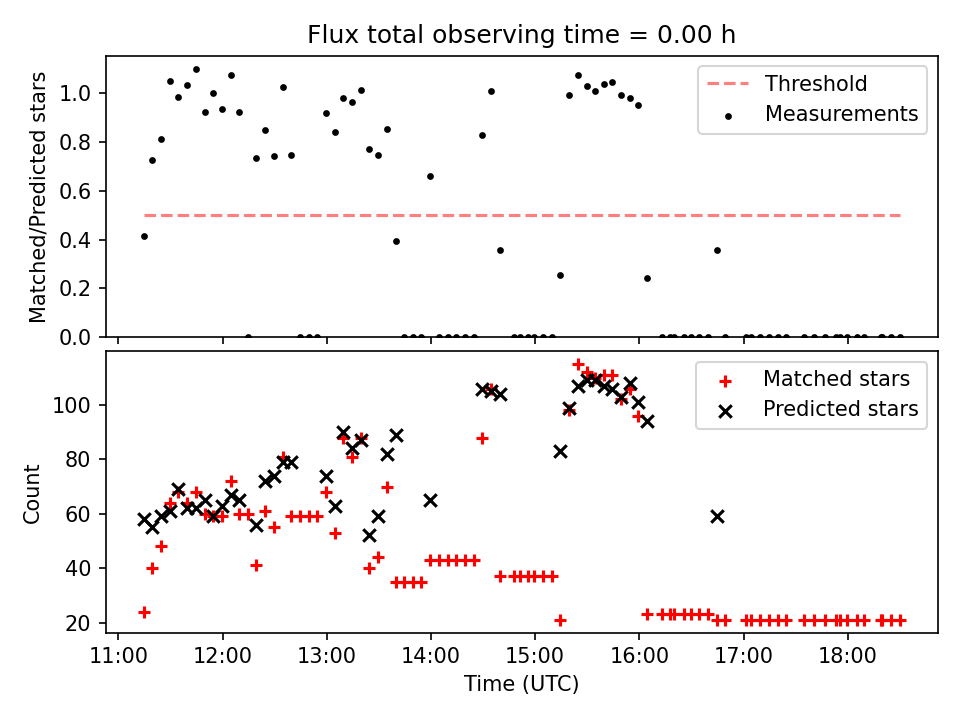 Flux total observing time = 0.00 h

Matched/Predicted stars

1.0
0.8
0.6
0.4
0.2
0.0

Threshold
Measurements

Count

100
80
60
40
20

Matched stars
Predicted stars

11:00 12:00 13:00 14:00 15:00 16:00 17:00 18:00

Time (UTC)